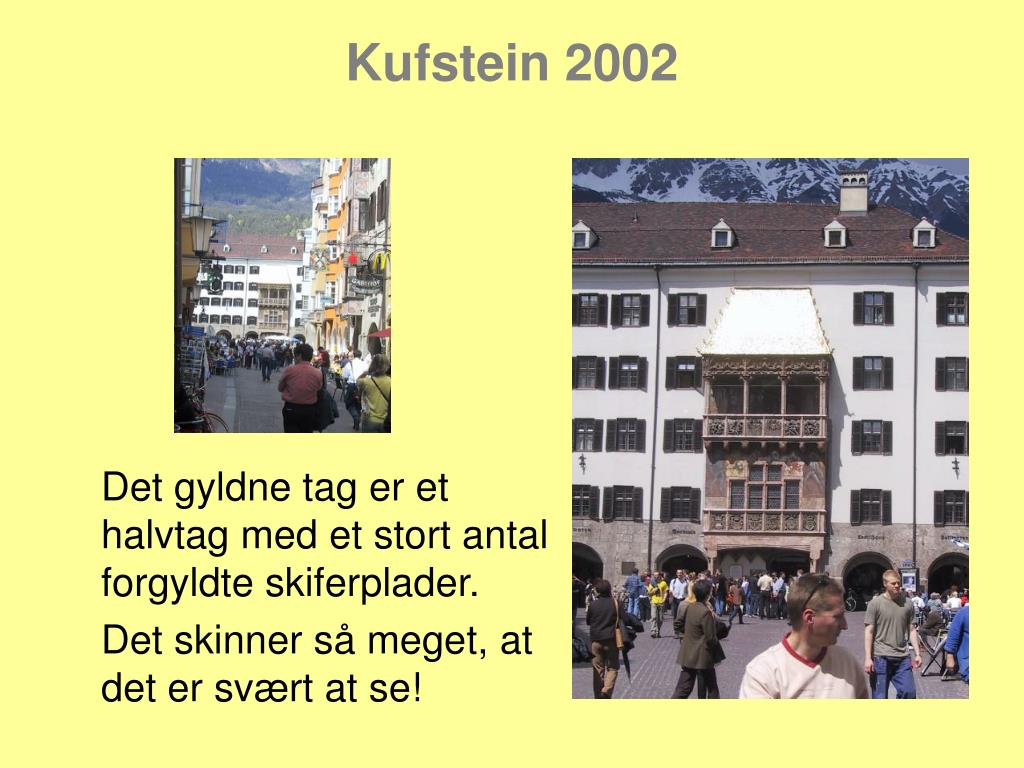 Kufstein 2002

Det gyldne tag er et halvtag med et stort antal forgyldte skiferplader.

Det skinner så meget, at det er svært at se!